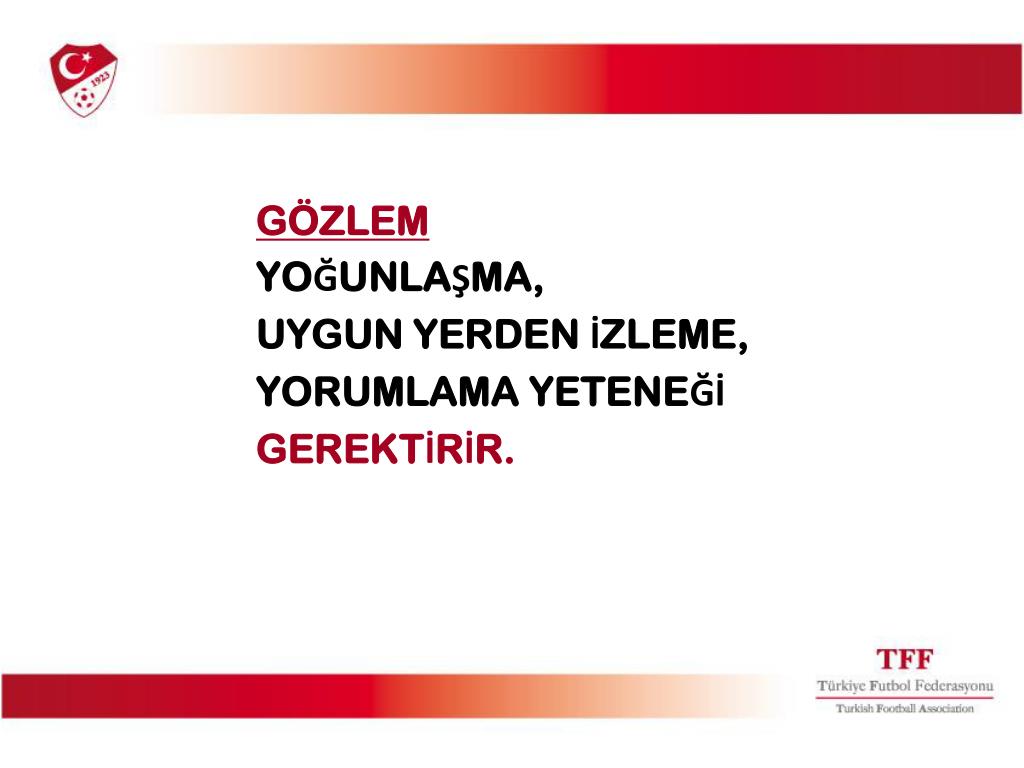 1923

GÖZLEM

YOĞUNLAŞMA,

UYGUN YERDEN İZLEME,

YORUMLAMA YETENEĞİ

GEREKTİRİR.

TFF

Türkiye Futbol Federasyonu

Turkish Football Association